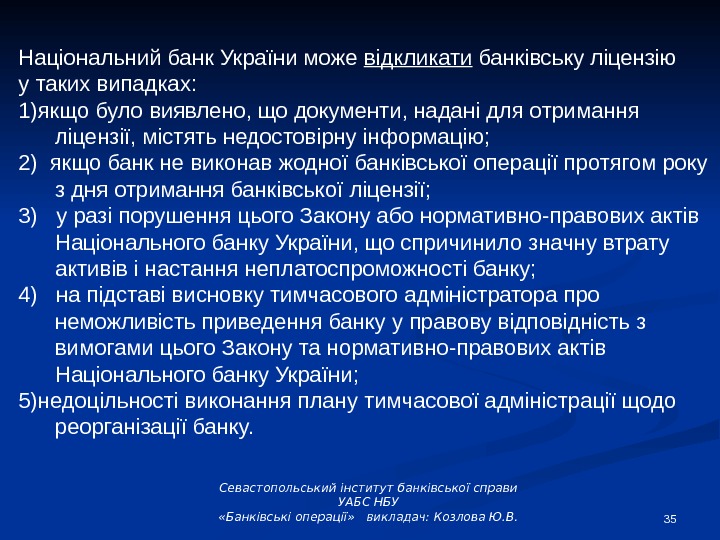 Національний банк України може відкликати банківську ліцензію у таких випадках:

1)якщо було виявлено, що документи, надані для отримання ліцензії, містять недостовірну інформацію;

2) якщо банк не виконав жодної банківської операції протягом року з дня отримання банківської ліцензії;

3) у разі порушення цього Закону або нормативно-правових актів Національного банку України, що спричинило значну втрату активів і настання неплатоспроможності банку;

4) на підставі висновку тимчасового адміністратора про неможливість приведення банку у правову відповідність з вимогами цього Закону та нормативно-правових актів Національного банку України;

5)недоцільності виконання плану тимчасової адміністрації щодо реорганізації банку.

Севастопольський інститут банківської справи
УАБС НБУ
«Банківські операції» викладач: Козлова Ю.В.

35